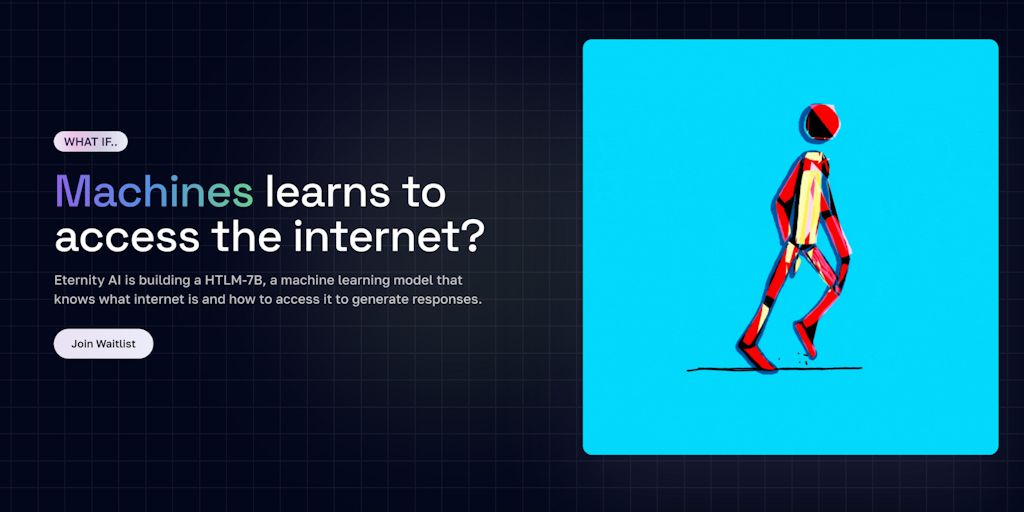 WHAT IF..

Machines learns to access the internet?

Eternity AI is building a HTLM-7B, a machine learning model that knows what internet is and how to access it to generate responses.

Join Waitlist